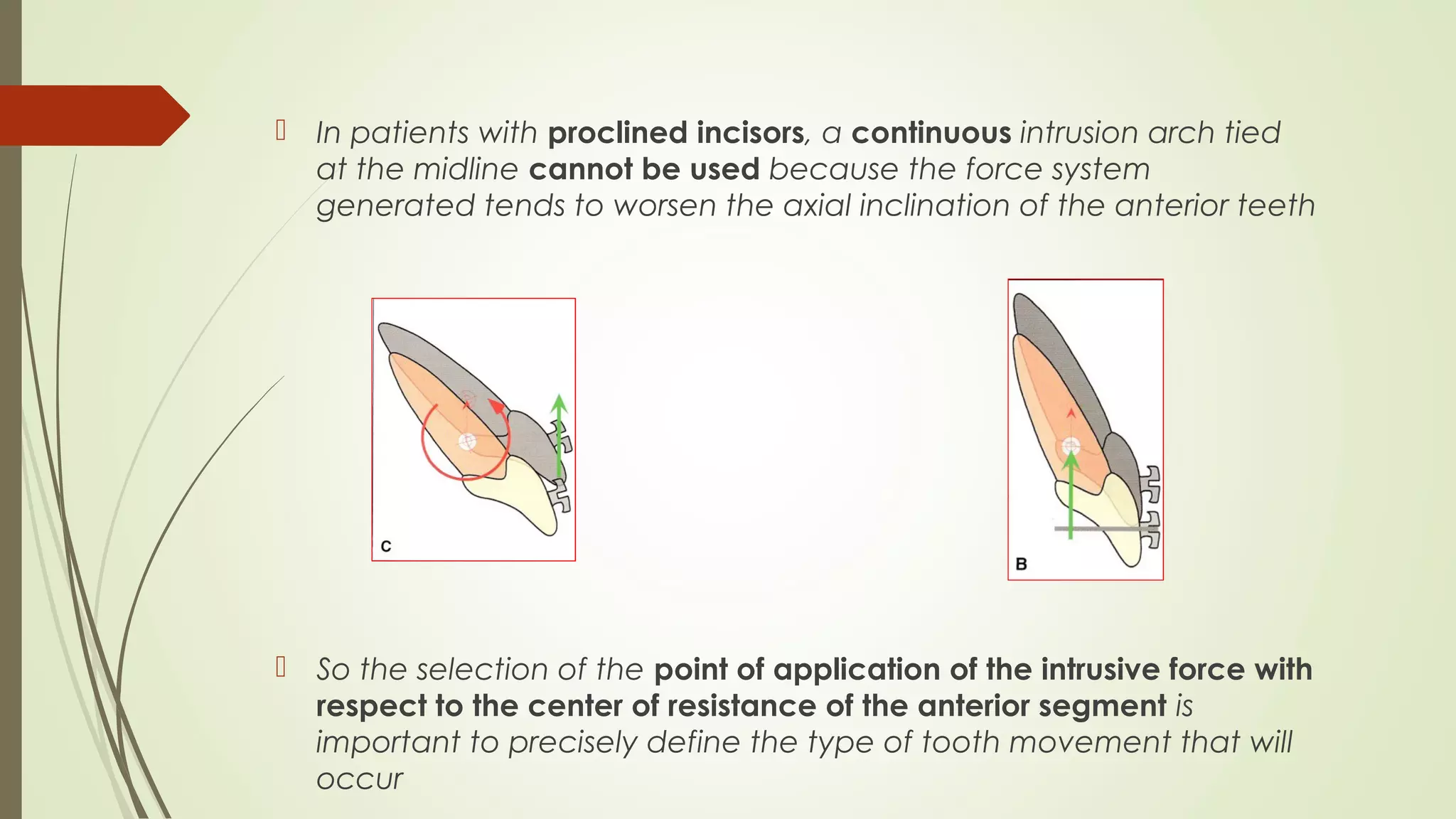 In patients with proclined incisors, a continuous intrusion arch tied at the midline cannot be used because the force system generated tends to worsen the axial inclination of the anterior teeth

C

B

So the selection of the point of application of the intrusive force with respect to the center of resistance of the anterior segment is important to precisely define the type of tooth movement that will occur